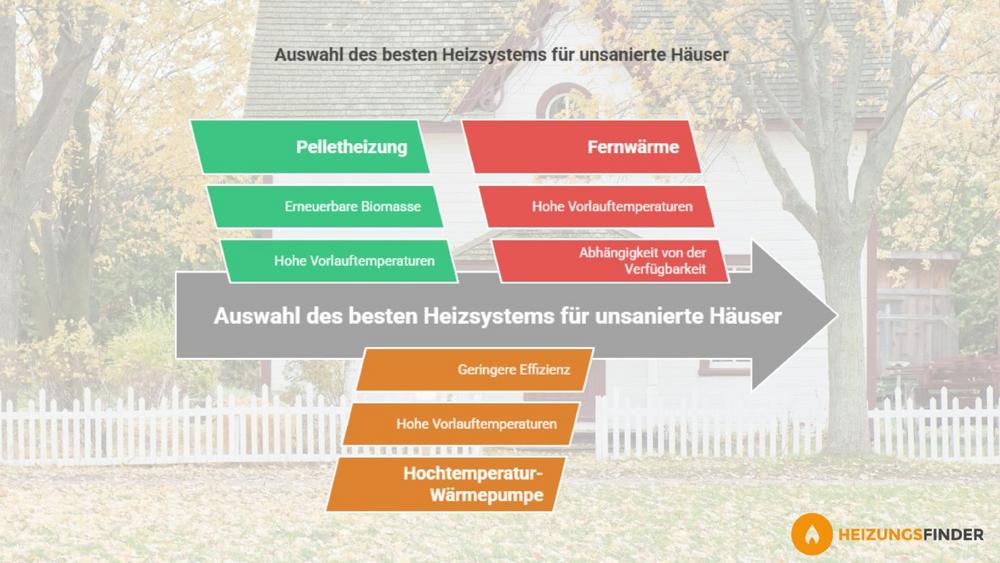 Auswahl des besten Heizsystems für unsanierte Häuser

Pelletheizung

Erneuerbare Biomasse

Hohe Vorlauftemperaturen

Fernwärme

Hohe Vorlauftemperaturen

Abhängigkeit von der Verfügbarkeit

Auswahl des besten Heizsystems für unsanierte Häuser

Geringere Effizienz

Hohe Vorlauftemperaturen

Hochtemperatur-Wärmepumpe

HEIZUNGSFINDER